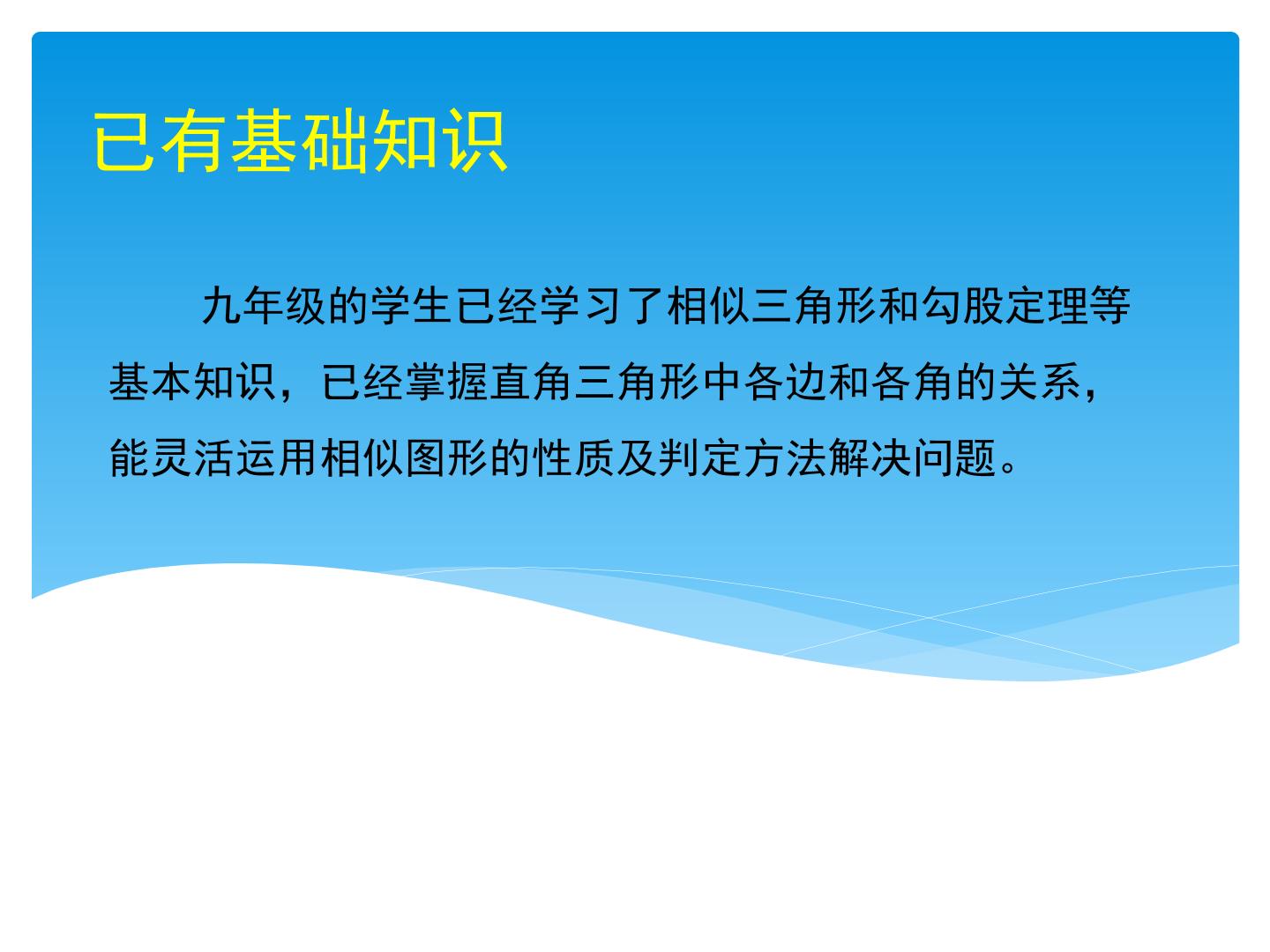 已有基础知识

九年级的学生已经学习了相似三角形和勾股定理等基本知识，已经掌握直角三角形中各边和各角的关系，能灵活运用相似图形的性质及判定方法解决问题。